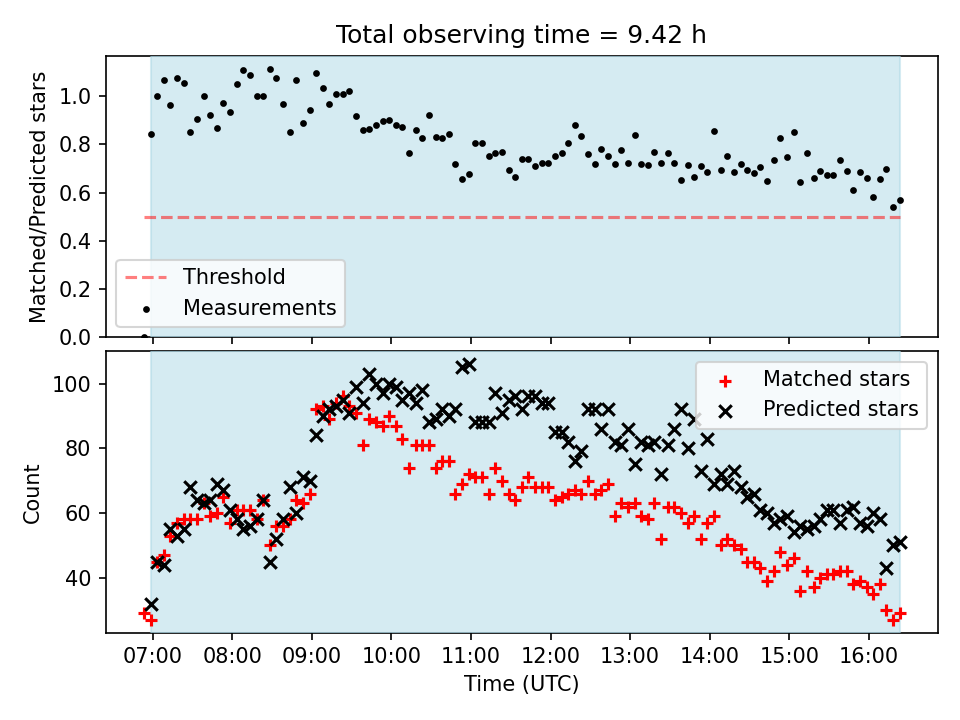 Total observing time = 9.42 h

Matched/Predicted stars

1.0
0.8
0.6
0.4
0.2
0.0

Threshold
Measurements

Count

100
80
60
40

Matched stars
Predicted stars

07:00
08:00
09:00
10:00
11:00
12:00
13:00
14:00
15:00
16:00

Time (UTC)